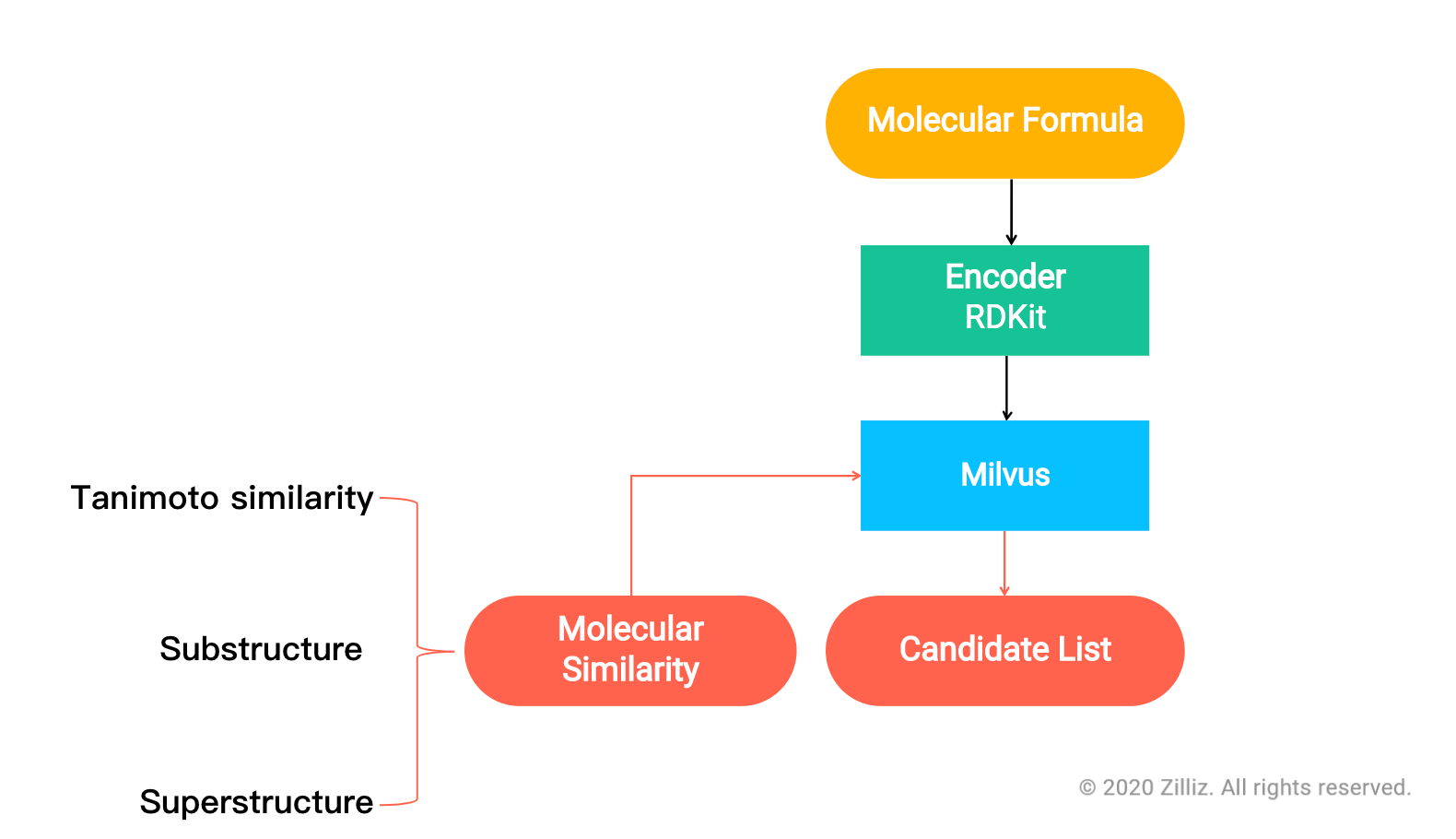 Molecular Formula

Encoder
RDKit

Milvus

Tanimoto similarity

Substructure

Superstructure

Molecular Similarity

Candidate List

© 2020 Zilliz. All rights reserved.